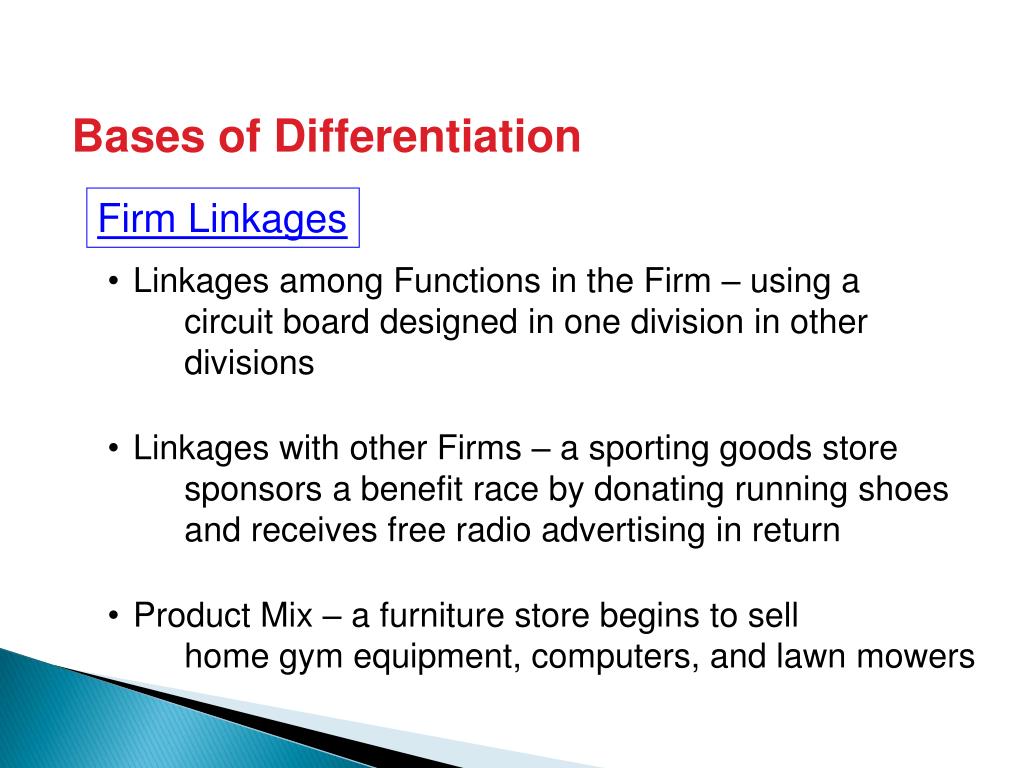 Bases of Differentiation

Firm Linkages

• Linkages among Functions in the Firm – using a circuit board designed in one division in other divisions

• Linkages with other Firms – a sporting goods store sponsors a benefit race by donating running shoes and receives free radio advertising in return

• Product Mix – a furniture store begins to sell home gym equipment, computers, and lawn mowers